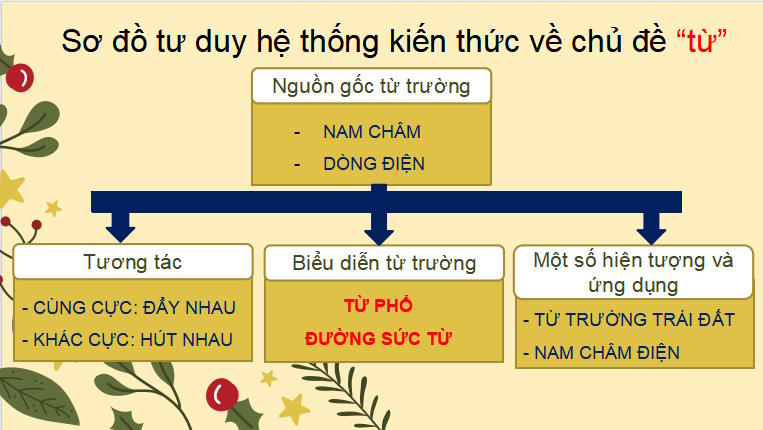 Sơ đồ tư duy hệ thống kiến thức về chủ đề “từ”

Nguồn gốc từ trường

- NAM CHÂM
- DÒNG ĐIỆN

Tương tác

- CÙNG CỰC: ĐẨY NHAU
- KHÁC CỰC: HÚT NHAU

Biểu diễn từ trường

TỪ PHỔ
ĐƯỜNG SỨC TỪ

Một số hiện tượng và ứng dụng

- TỪ TRƯỜNG TRÁI ĐẤT
- NAM CHÂM ĐIỆN